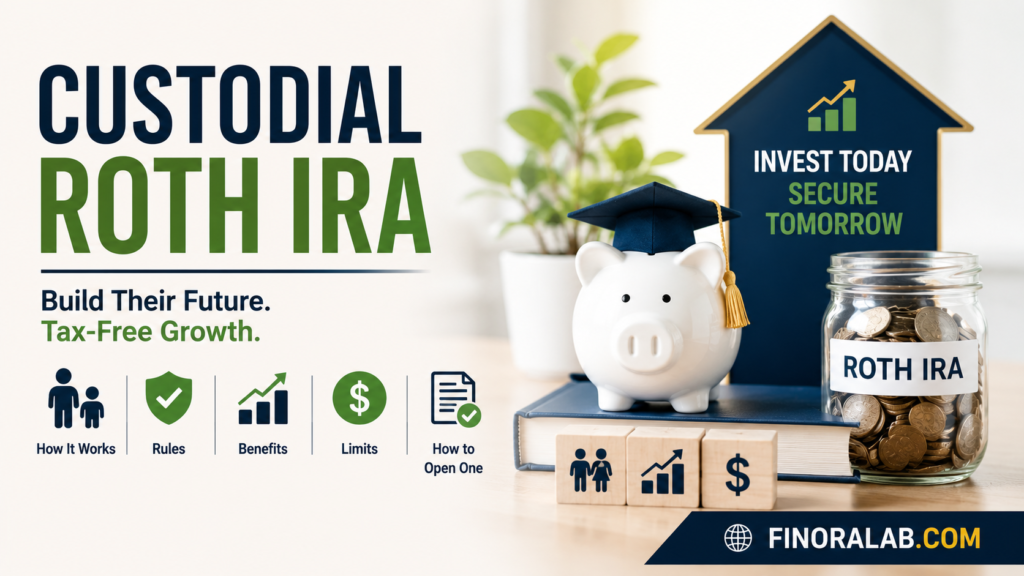 CUSTODIAL ROTH IRA

Build Their Future.
Tax-Free Growth.

How It Works
Rules
Benefits
Limits
How to Open One

INVEST TODAY
SECURE TOMORROW

ROTH IRA

$

FINORALAB.COM